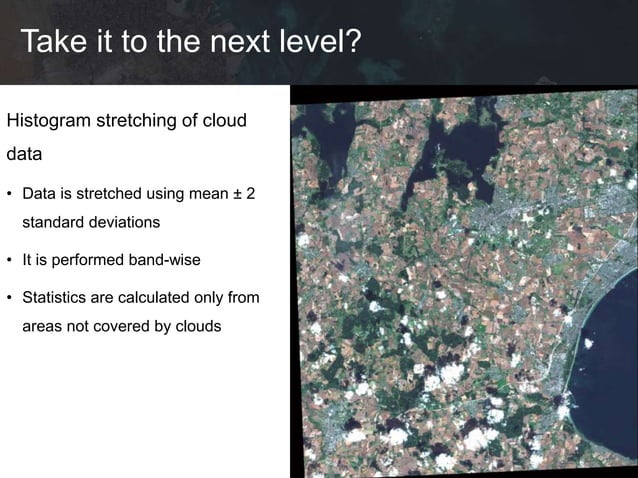 Take it to the next level?

Histogram stretching of cloud data

• Data is stretched using mean ± 2 standard deviations

• It is performed band-wise

• Statistics are calculated only from areas not covered by clouds